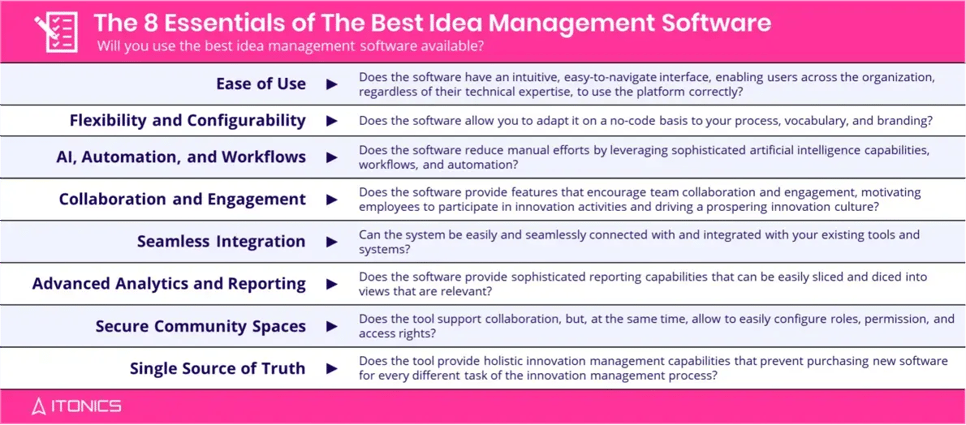 The 8 Essentials of The Best Idea Management Software
Will you use the best idea management software available?

| | | |
|---|---|---|
| Ease of Use | ► | Does the software have an intuitive, easy-to-navigate interface, enabling users across the organization, regardless of their technical expertise, to use the platform correctly? |
| Flexibility and Configurability | ► | Does the software allow you to adapt it on a no-code basis to your process, vocabulary, and branding? |
| AI, Automation, and Workflows | ► | Does the software reduce manual efforts by leveraging sophisticated artificial intelligence capabilities, workflows, and automation? |
| Collaboration and Engagement | ► | Does the software provide features that encourage team collaboration and engagement, motivating employees to participate in innovation activities and driving a prospering innovation culture? |
| Seamless Integration | ► | Can the system be easily and seamlessly connected with and integrated with your existing tools and systems? |
| Advanced Analytics and Reporting | ► | Does the software provide sophisticated reporting capabilities that can be easily sliced and diced into views that are relevant? |
| Secure Community Spaces | ► | Does the tool support collaboration, but, at the same time, allow to easily configure roles, permission, and access rights? |
| Single Source of Truth | ► | Does the tool provide holistic innovation management capabilities that prevent purchasing new software for every different task of the innovation management process? |

ITONICS